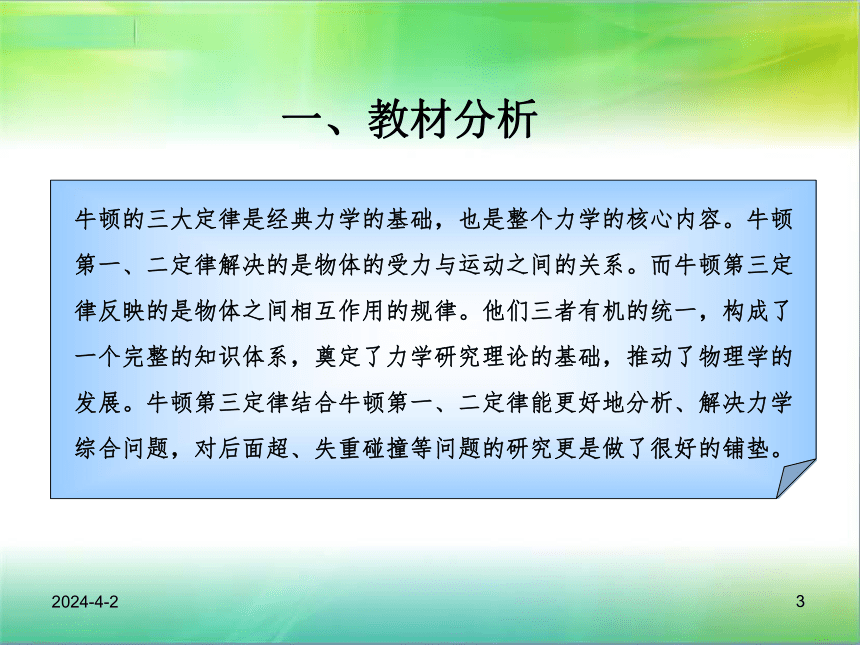 一、教材分析

牛顿的三大定律是经典力学的基础，也是整个力学的核心内容。牛顿第一、二定律解决的是物体的受力与运动之间的关系。而牛顿第三定律反映的是物体之间相互作用的规律。他们三者有机的统一，构成了一个完整的知识体系，奠定了力学研究理论的基础，推动了物理学的发展。牛顿第三定律结合牛顿第一、二定律能更好地分析、解决力学综合问题，对后面超、失重碰撞等问题的研究更是做了很好的铺垫。

2024-4-2

3